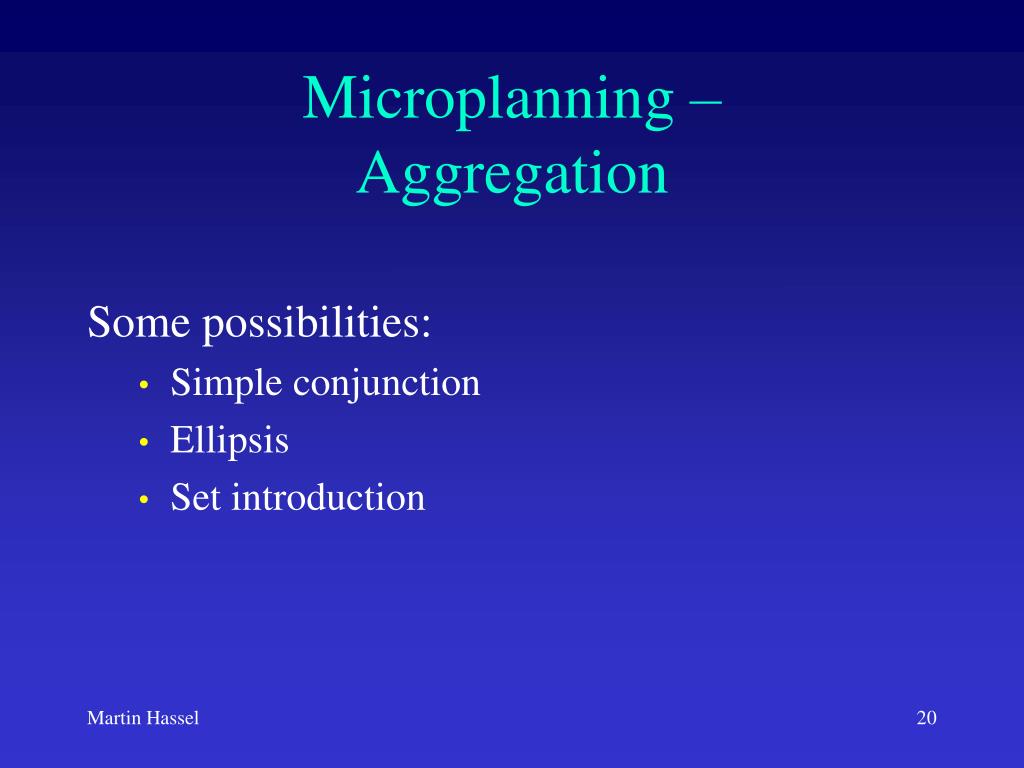 Microplanning –
Aggregation

Some possibilities:
• Simple conjunction
• Ellipsis
• Set introduction

Martin Hassel

20